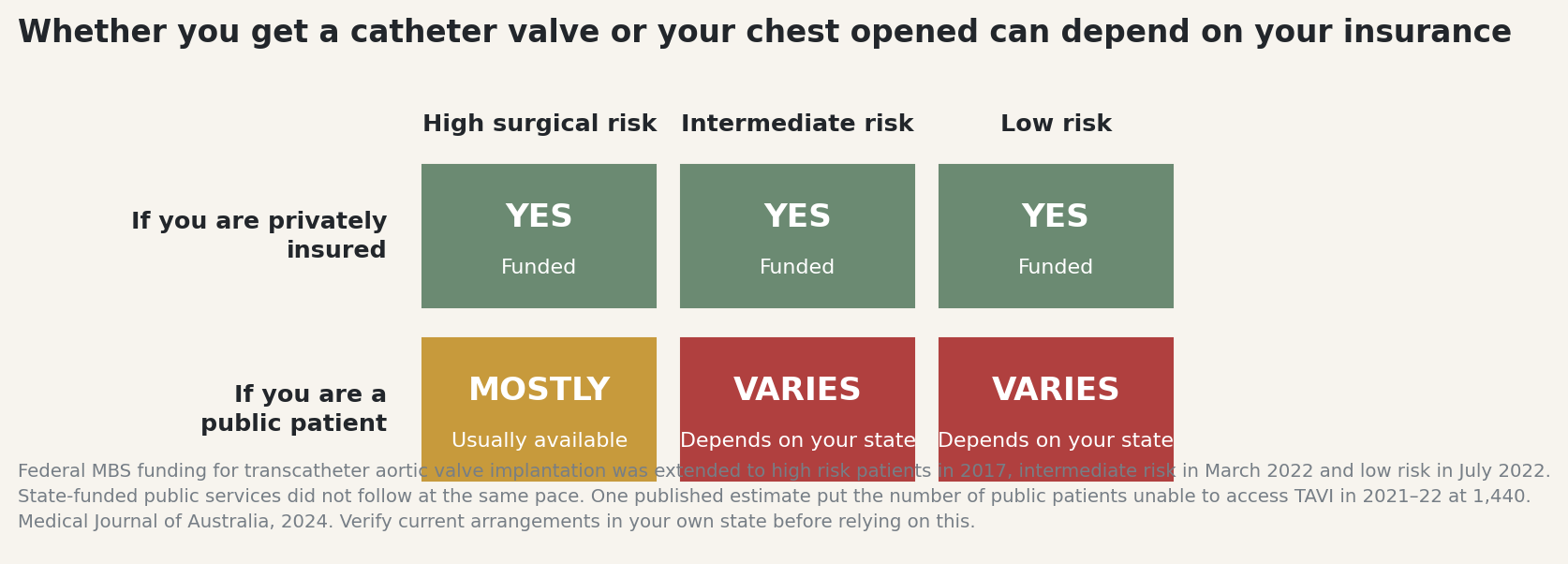 Whether you get a catheter valve or your chest opened can depend on your insurance

| | High surgical risk | Intermediate risk | Low risk |
|---|---|---|---|
| If you are privately insured | YES Funded | YES Funded | YES Funded |
| If you are a public patient | MOSTLY Usually available | VARIES Depends on your state | VARIES Depends on your state |

Federal MBS funding for transcatheter aortic valve implantation was extended to high risk patients in 2017, intermediate risk in March 2022 and low risk in July 2022. State-funded public services did not follow at the same pace. One published estimate put the number of public patients unable to access TAVI in 2021–22 at 1,440. Medical Journal of Australia, 2024. Verify current arrangements in your own state before relying on this.